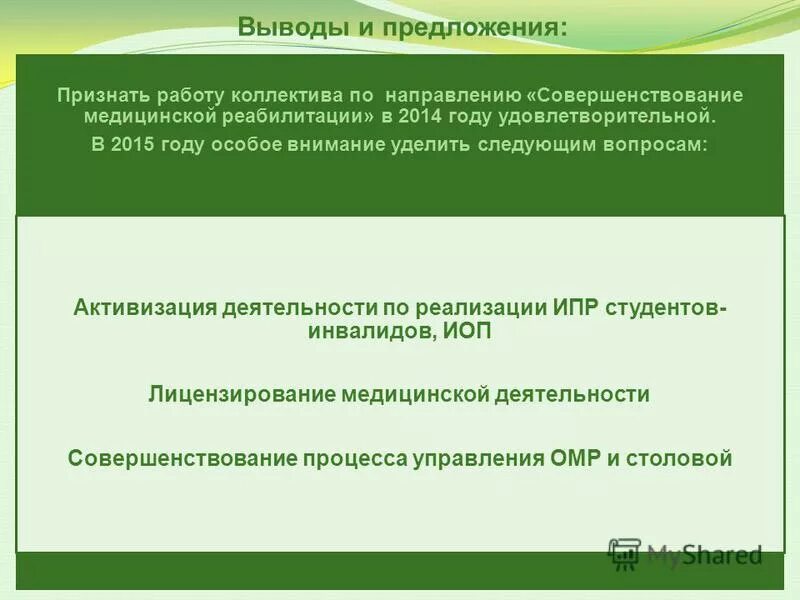 Выводы и предложения:

Признать работу коллектива по направлению «Совершенствование медицинской реабилитации» в 2014 году удовлетворительной.

В 2015 году особое внимание уделить следующим вопросам:

Активизация деятельности по реализации ИПР студентов-инвалидов, ИОП

Лицензирование медицинской деятельности

Совершенствование процесса управления ОМР и столовой

MyShared